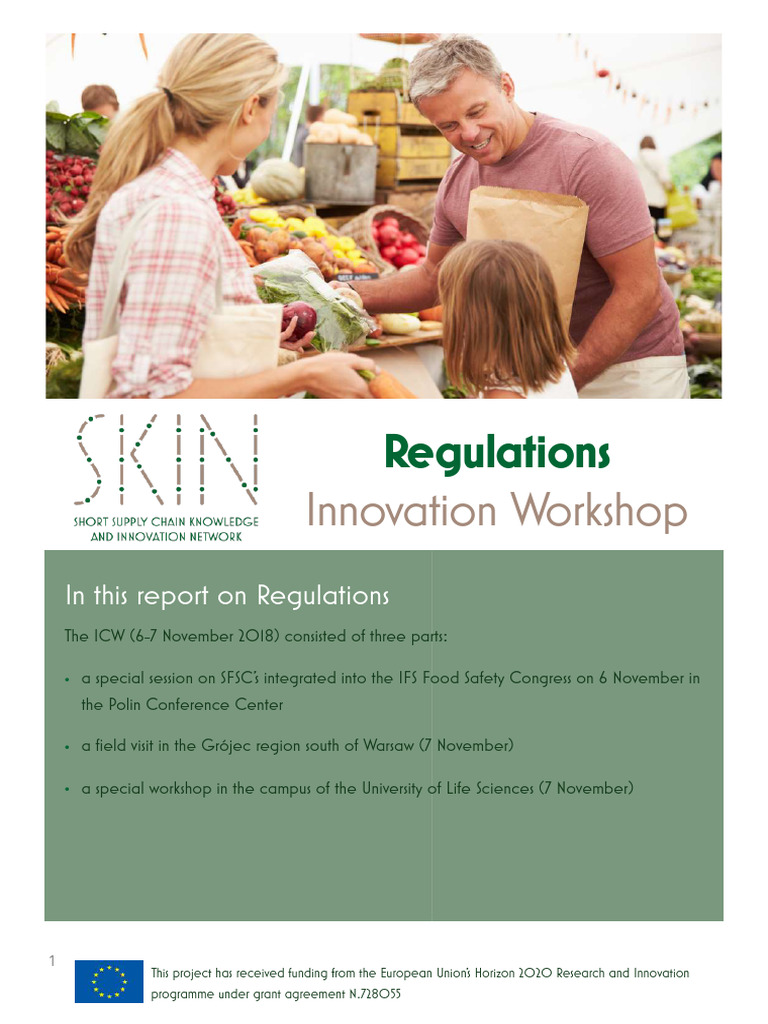 SKIN
SHORT SUPPLY CHAIN KNOWLEDGE AND INNOVATION NETWORK

Regulations
Innovation Workshop

In this report on Regulations

The ICW (6-7 November 2018) consisted of three parts:

• a special session on SFSC's integrated into the IFS Food Safety Congress on 6 November in the Polin Conference Center

• a field visit in the Grójec region south of Warsaw (7 November)

• a special workshop in the campus of the University of Life Sciences (7 November)

1

This project has received funding from the European Union's Horizon 2020 Research and Innovation programme under grant agreement N.728055